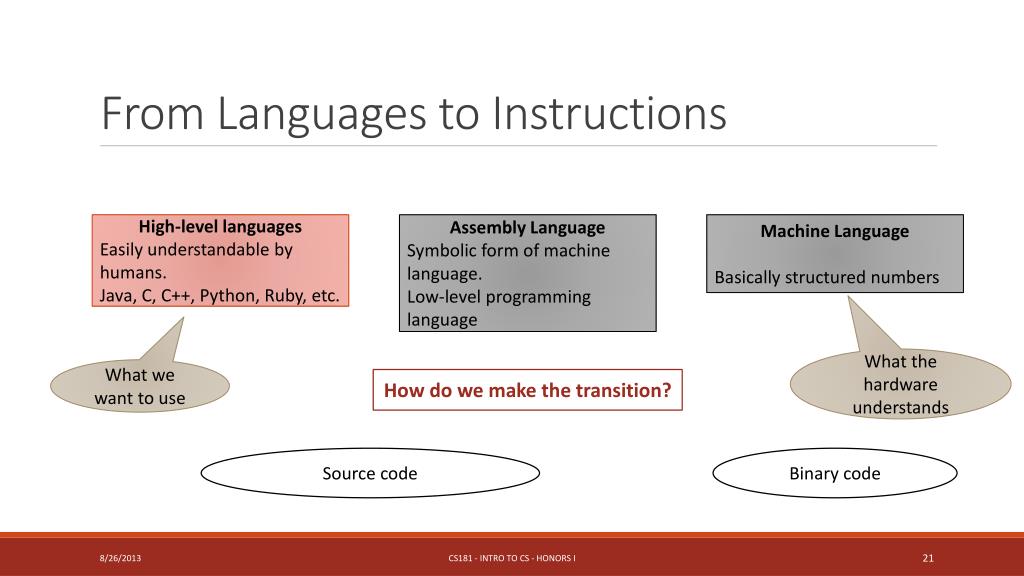 From Languages to Instructions

High-level languages
Easily understandable by humans.
Java, C, C++, Python, Ruby, etc.

Assembly Language
Symbolic form of machine language.
Low-level programming language

Machine Language

Basically structured numbers

What we want to use

How do we make the transition?

What the hardware understands

Source code

Binary code

8/26/2013

CS181 - INTRO TO CS - HONORS I

21